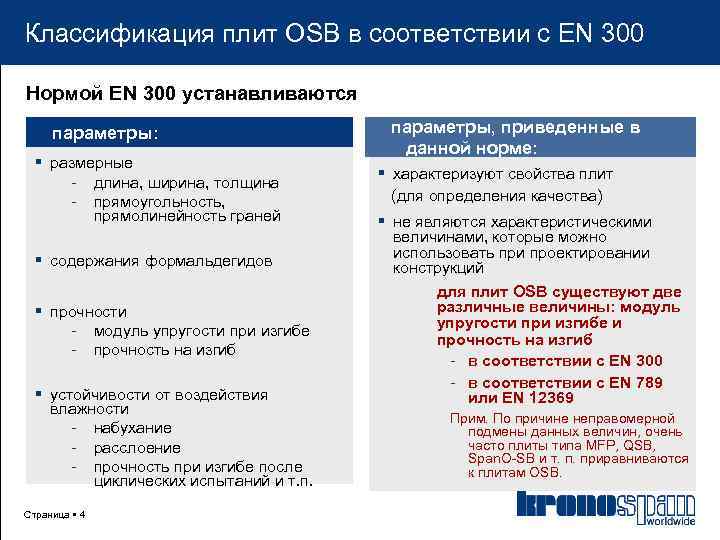 Классификация плит OSB в соответствии с EN 300

Нормой EN 300 устанавливаются

параметры:

▪ размерные
- длина, ширина, толщина
- прямоугольность, прямолинейность граней

▪ содержания формальдегидов

▪ прочности
- модуль упругости при изгибе
- прочность на изгиб

▪ устойчивости от воздействия влажности
- набухание
- расслоение
- прочность при изгибе после циклических испытаний и т.п.

параметры, приведенные в данной норме:

▪ характеризуют свойства плит (для определения качества)

▪ не являются характеристическими величинами, которые можно использовать при проектировании конструкций

для плит OSB существуют две различные величины: модуль упругости при изгибе и прочность на изгиб
- в соответствии с EN 300
- в соответствии с EN 789 или EN 12369

Прим. По причине неправомерной подмены данных величин, очень часто плиты типа MFP, QSB, SpanO-SB и т. п. приравниваются к плитам OSB.

Страница ▪ 4

kronospan worldwide